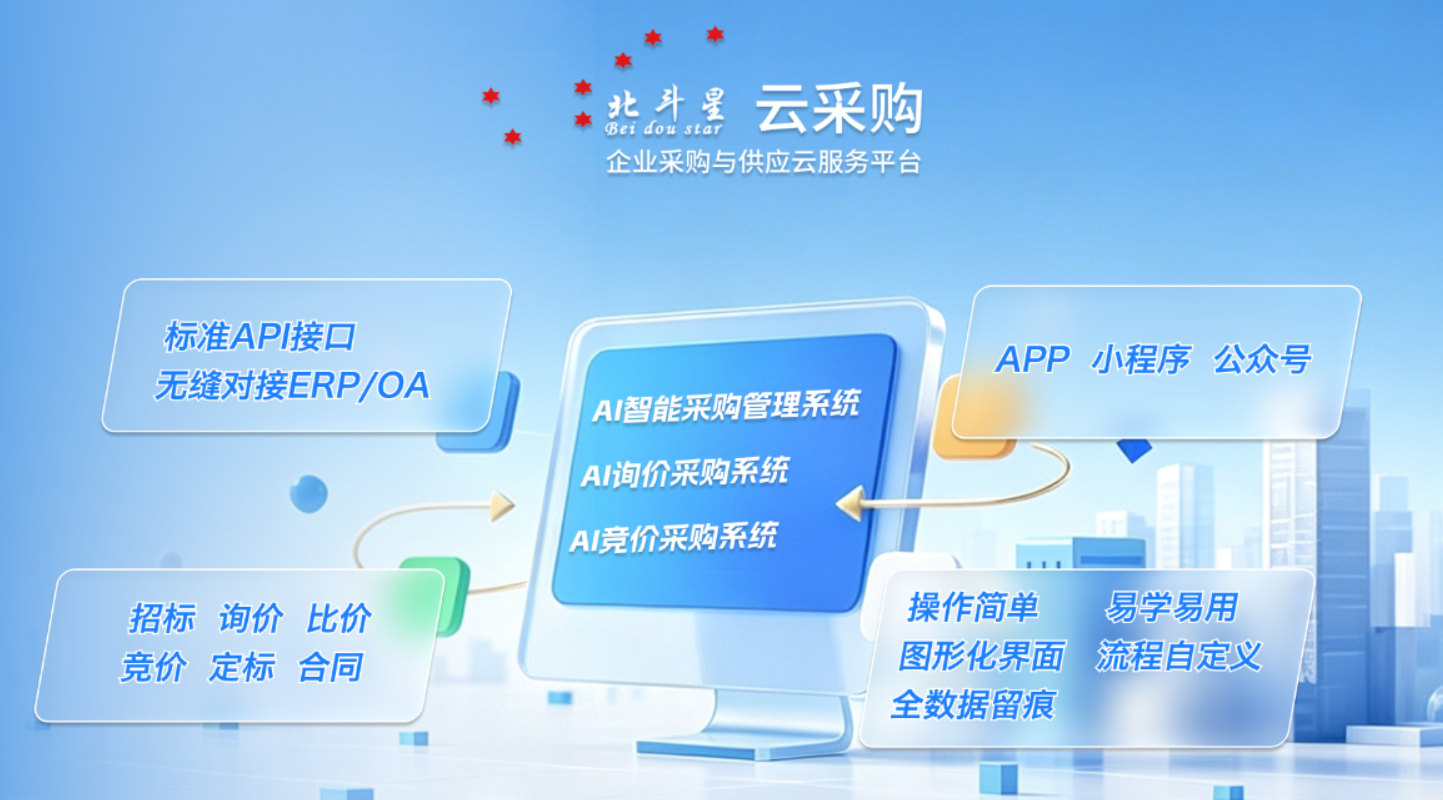 北斗星
Bei dou star
云采购
企业采购与供应云服务平台

标准API接口
无缝对接ERP/OA

AI智能采购管理系统
AI询价采购系统
AI竞价采购系统

APP 小程序 公众号

招标 询价 比价
竞价 定标 合同

操作简单 易学易用
图形化界面 流程自定义
全数据留痕